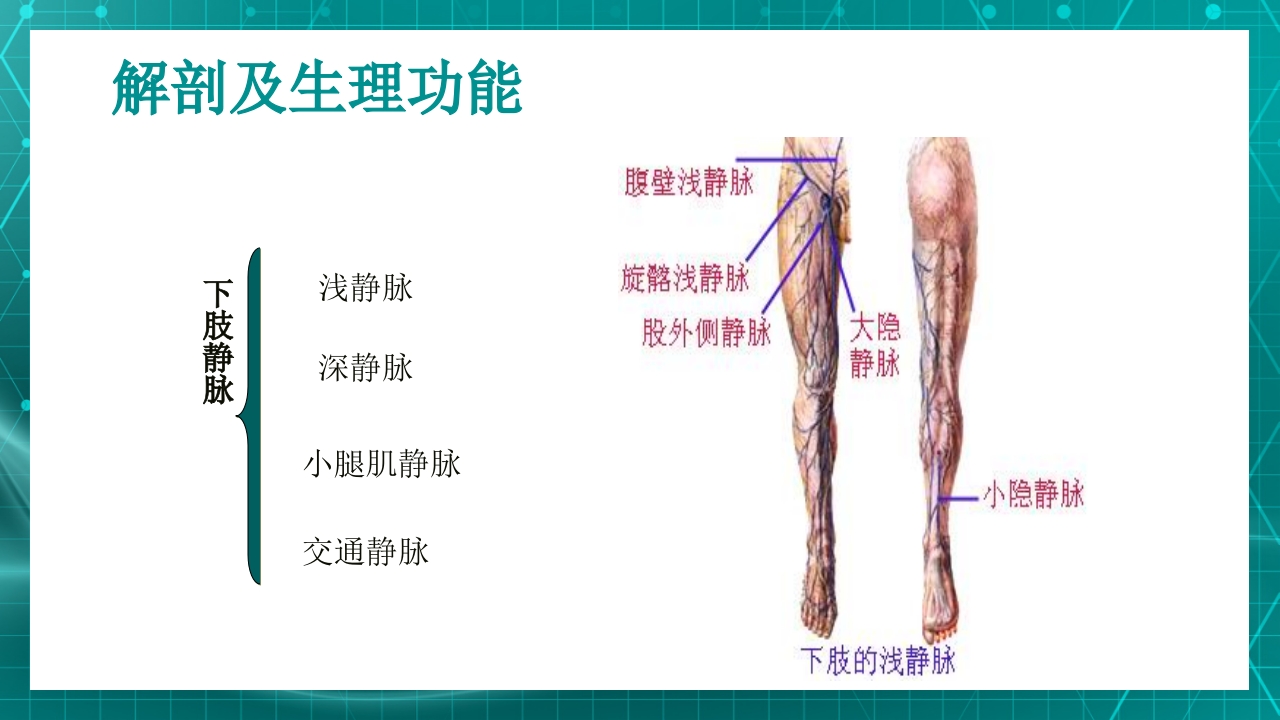 解剖及生理功能

下肢静脉

浅静脉

深静脉

小腿肌静脉

交通静脉

腹壁浅静脉

旋髂浅静脉

股外侧静脉

大隐静脉

小隐静脉

下肢的浅静脉